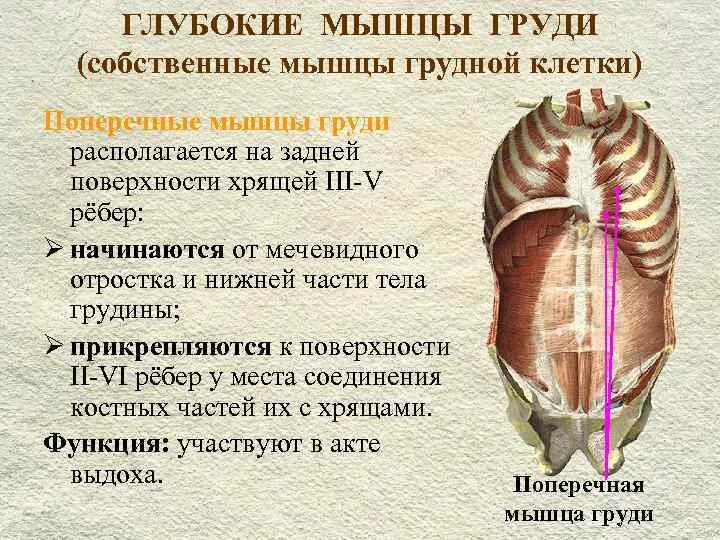 ГЛУБОКИЕ МЫШЦЫ ГРУДИ
(собственные мышцы грудной клетки)

Поперечные мышцы груди располагается на задней поверхности хрящей III-V рёбер:

➢ начинаются от мечевидного отростка и нижней части тела грудины;

➢ прикрепляются к поверхности II-VI рёбер у места соединения костных частей их с хрящами.

Функция: участвуют в акте выдоха.

Поперечная мышца груди